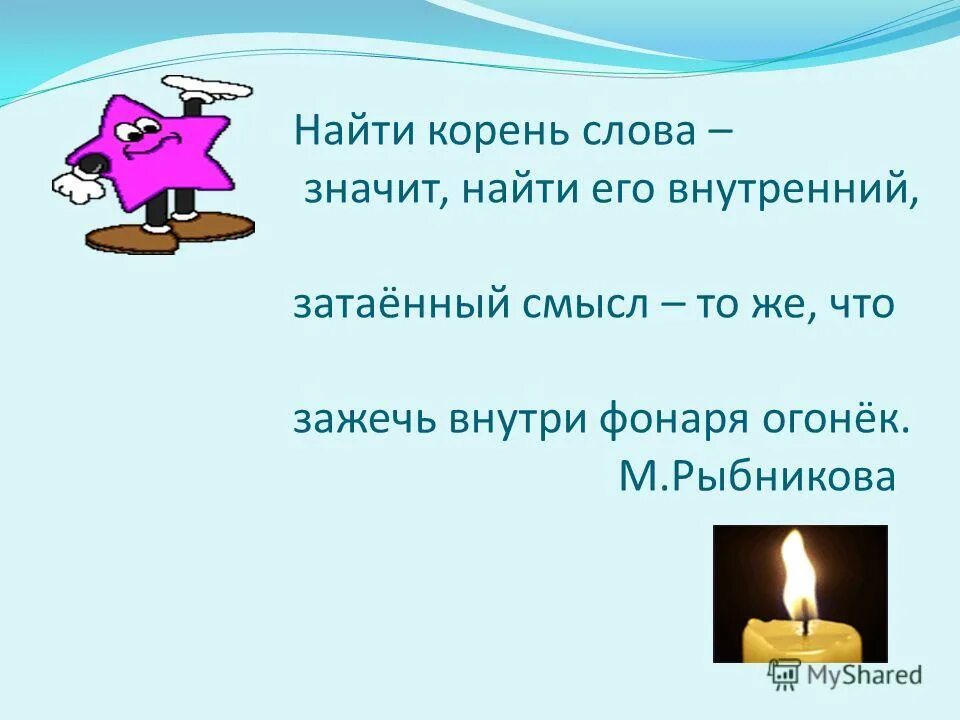 Найти корень слова –
значит, найти его внутренний,

затаённый смысл – то же, что

зажечь внутри фонаря огонёк.
М.Рыбникова

MyShared